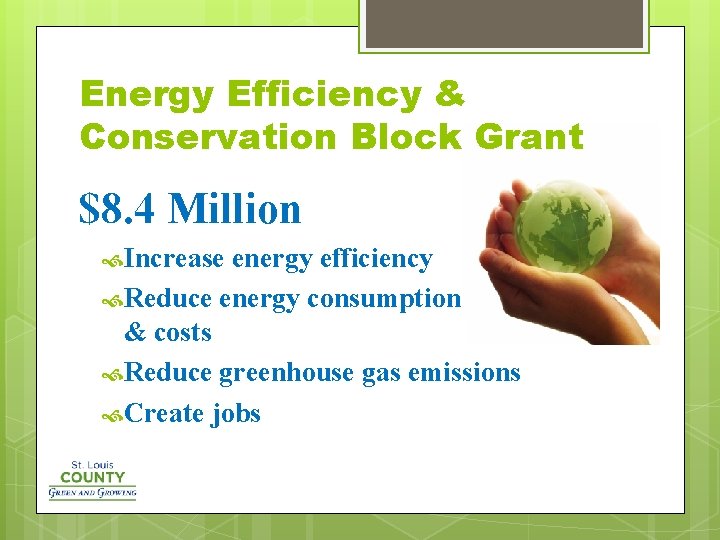 Energy Efficiency & Conservation Block Grant

$8.4 Million

Increase energy efficiency

Reduce energy consumption & costs

Reduce greenhouse gas emissions

Create jobs

St. Louis
COUNTY
GREEN AND GROWING